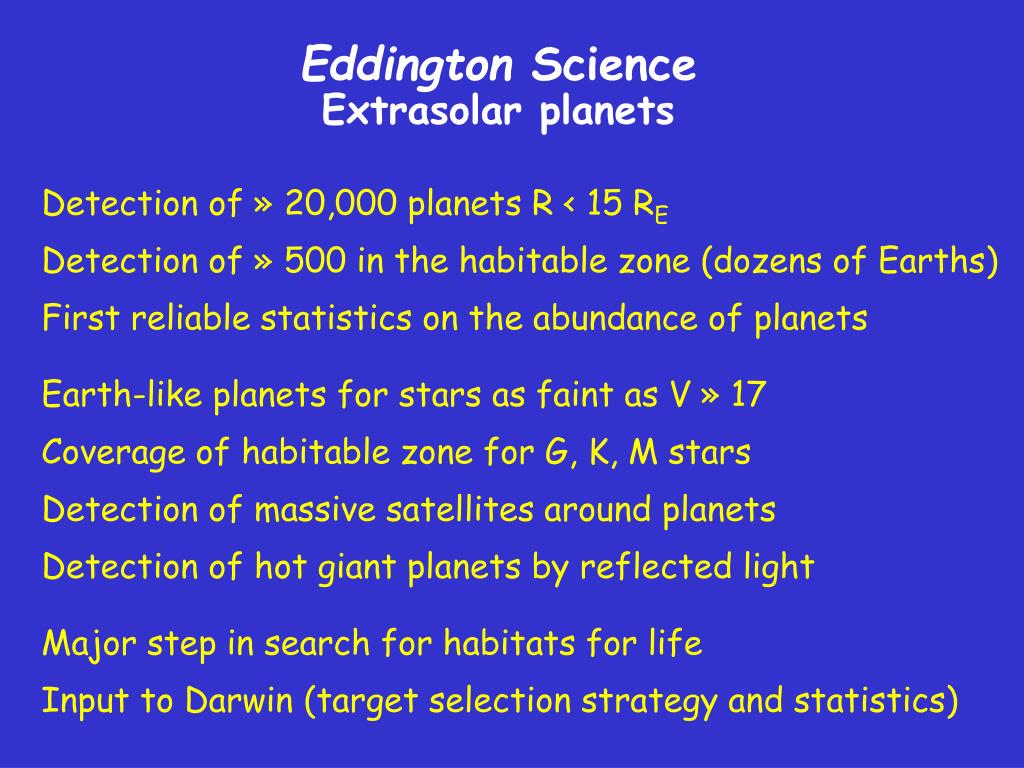 Eddington Science
Extrasolar planets

Detection of » 20,000 planets R < 15 $R_E$

Detection of » 500 in the habitable zone (dozens of Earths)

First reliable statistics on the abundance of planets

Earth-like planets for stars as faint as V » 17

Coverage of habitable zone for G, K, M stars

Detection of massive satellites around planets

Detection of hot giant planets by reflected light

Major step in search for habitats for life

Input to Darwin (target selection strategy and statistics)